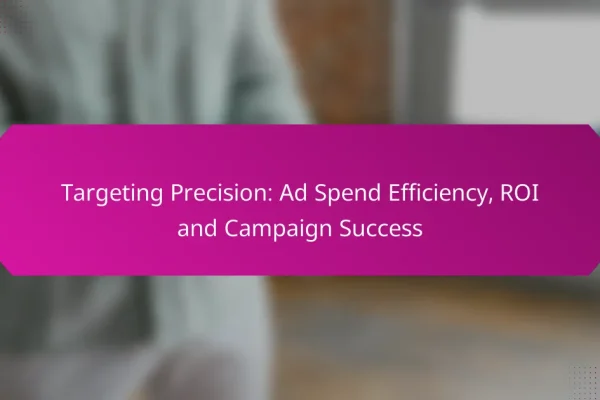 Targeting Precision: Ad Spend Efficiency, ROI and Campaign Success